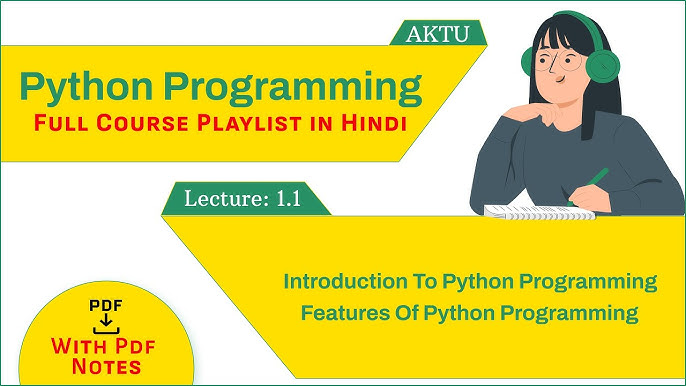 AKTU

Python Programming
Full Course Playlist in Hindi

Lecture: 1.1

Introduction To Python Programming
Features Of Python Programming

PDF
With Pdf Notes